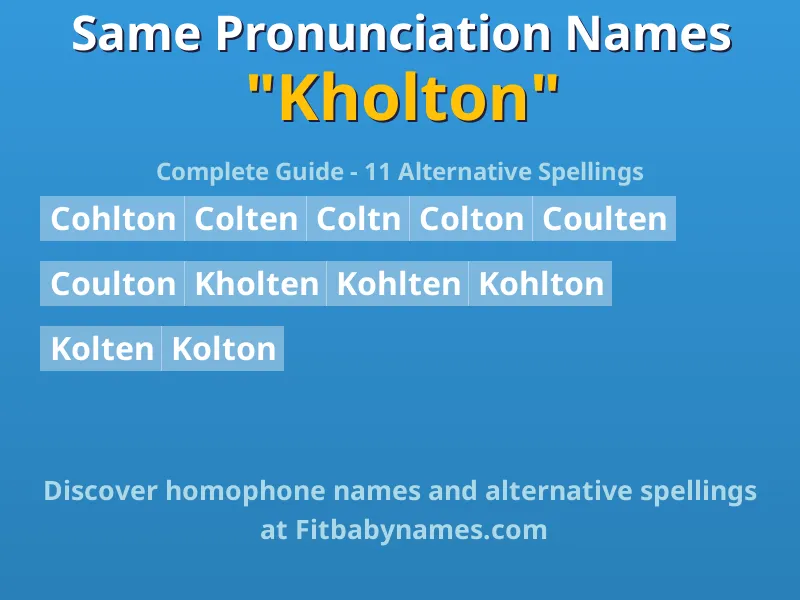 Same Pronunciation Names
"Kholton"

Complete Guide - 11 Alternative Spellings

Cohlton Colten Coltn Colton Coulten

Coulton Kholten Kohlten Kohlton

Kolten Kolton

Discover homophone names and alternative spellings at Fitbabynames.com